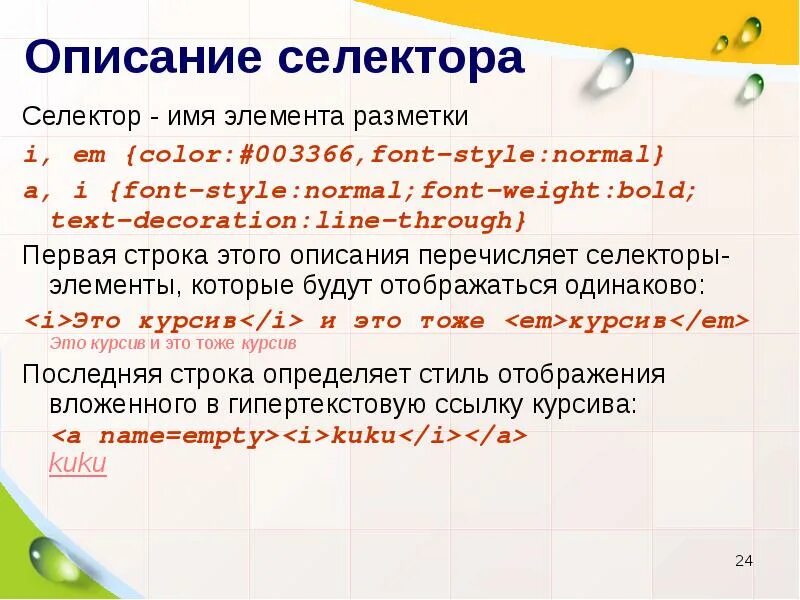 Описание селектора

Селектор - имя элемента разметки

i, em {color:#003366,font-style:normal}

a, i {font-style:normal;font-weight:bold; text-decoration:line-through}

Первая строка этого описания перечисляет селекторы-элементы, которые будут отображаться одинаково:

<i>Это курсив</i> и это тоже <em>курсив</em>

Это курсив и это тоже курсив

Последняя строка определяет стиль отображения вложенного в гипертекстовую ссылку курсива:

<a name=empty><i>kuku</i></a>

kuku

24